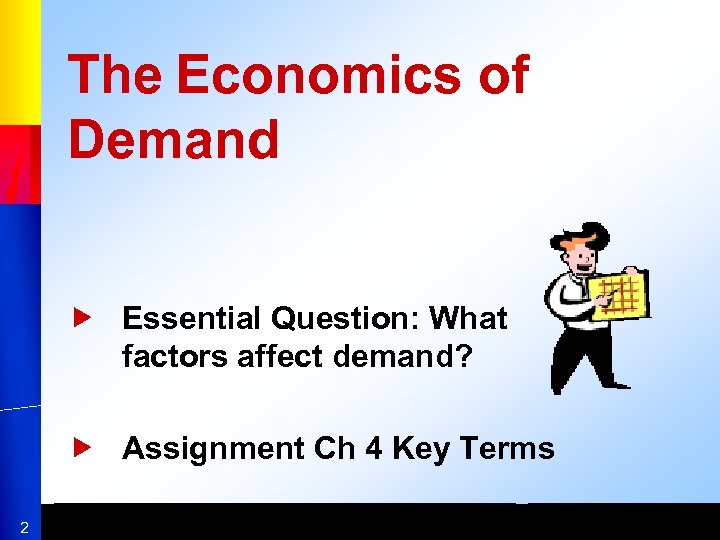 The Economics of Demand

Essential Question: What factors affect demand?

Assignment Ch 4 Key Terms

2